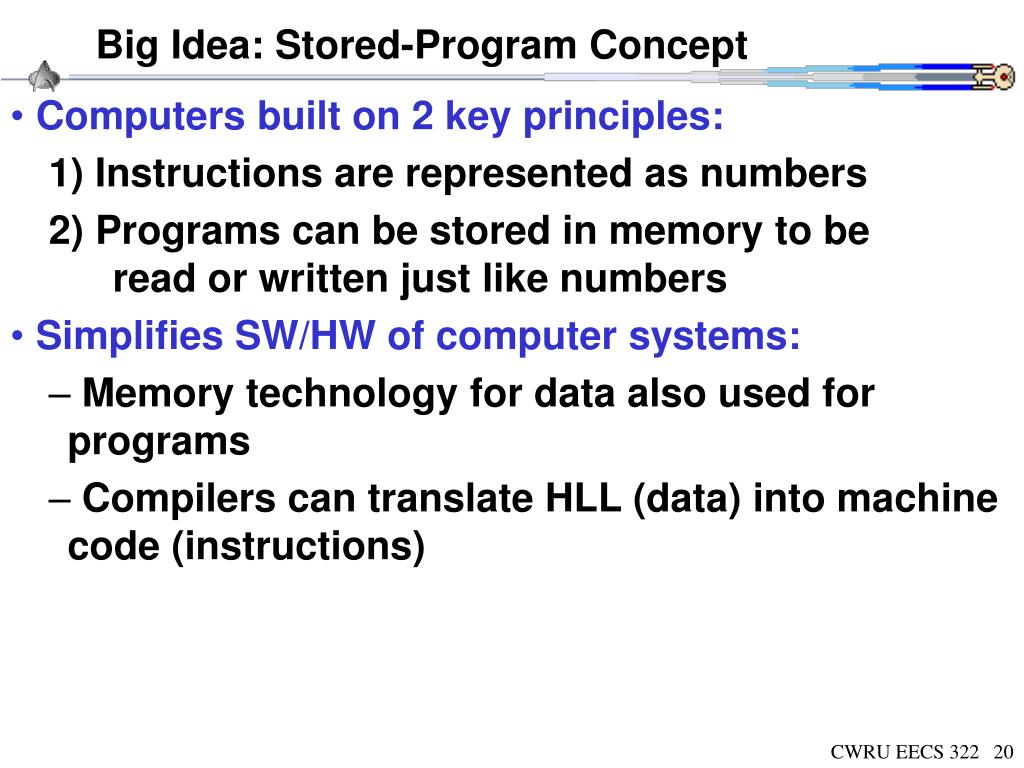 Big Idea: Stored-Program Concept

• Computers built on 2 key principles:

1) Instructions are represented as numbers

2) Programs can be stored in memory to be read or written just like numbers

• Simplifies SW/HW of computer systems:

– Memory technology for data also used for programs

– Compilers can translate HLL (data) into machine code (instructions)

CWRU EECS 322 20